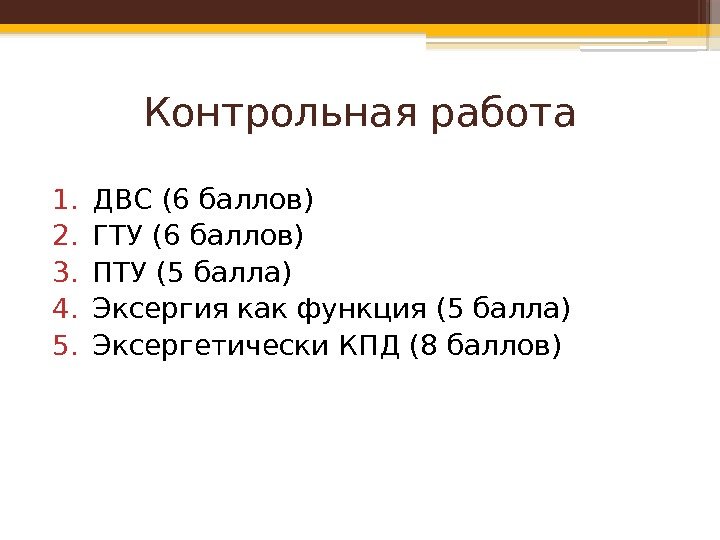 Контрольная работа

1. ДВС (6 баллов)
2. ГТУ (6 баллов)
3. ПТУ (5 балла)
4. Эксергия как функция (5 балла)
5. Эксергетически КПД (8 баллов)